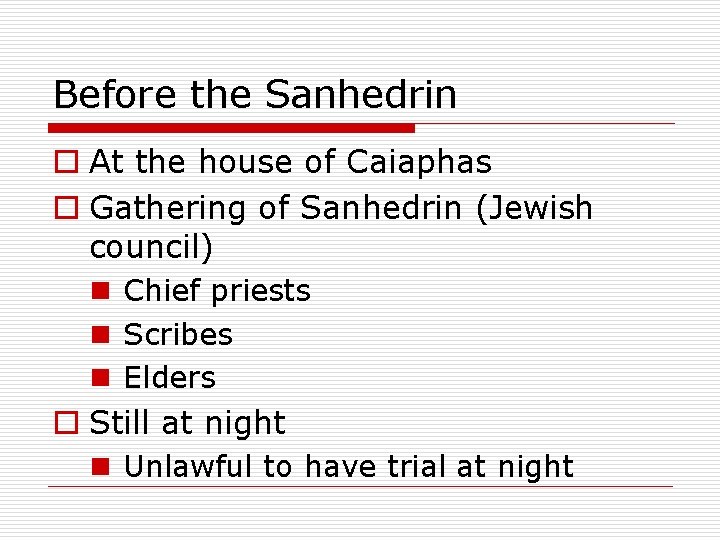 Before the Sanhedrin

At the house of Caiaphas

Gathering of Sanhedrin (Jewish council)

Chief priests

Scribes

Elders

Still at night

Unlawful to have trial at night